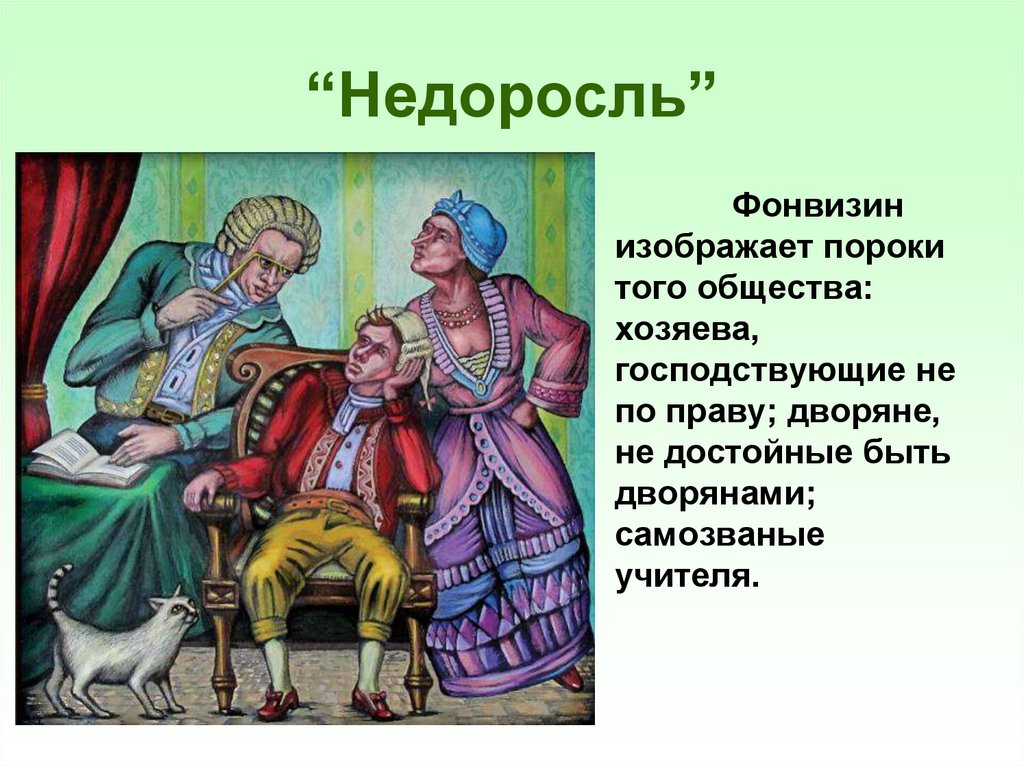 “Недоросль”

Фонвизин изображает пороки того общества: хозяева, господствующие не по праву; дворяне, не достойные быть дворянами; самозваные учителя.